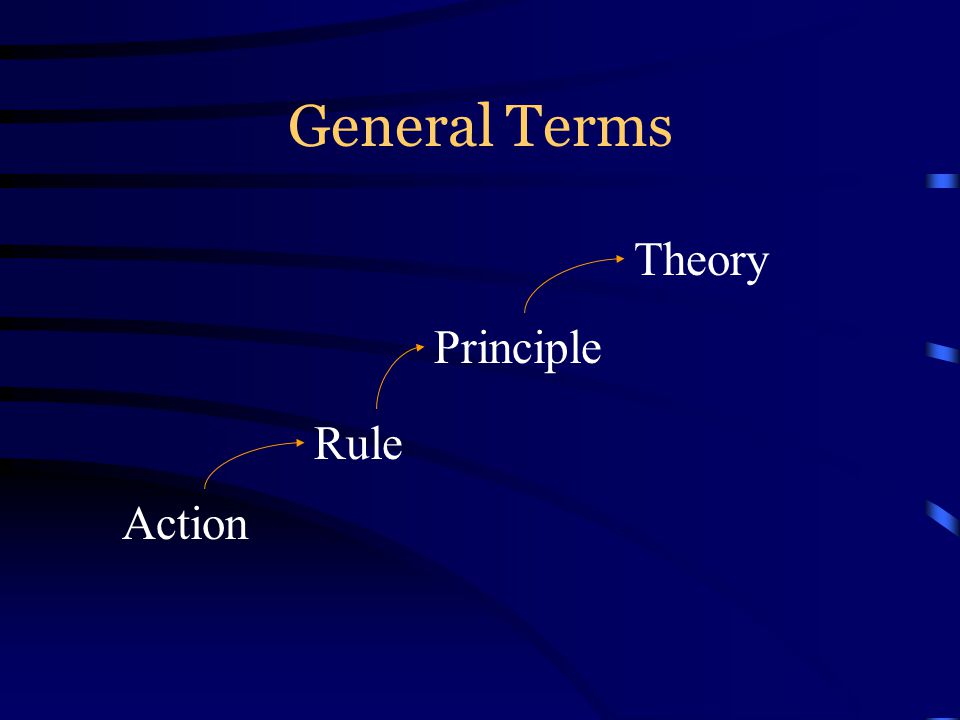 General Terms

Theory

Principle

Rule

Action